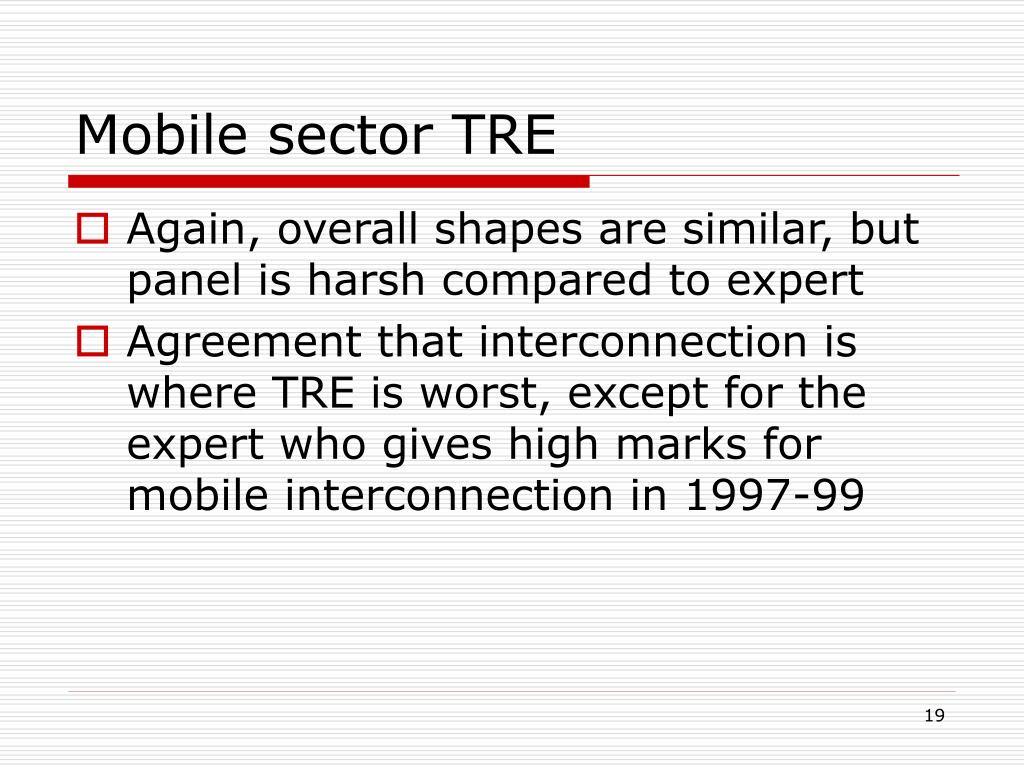 Mobile sector TRE

Again, overall shapes are similar, but panel is harsh compared to expert

Agreement that interconnection is where TRE is worst, except for the expert who gives high marks for mobile interconnection in 1997-99

19